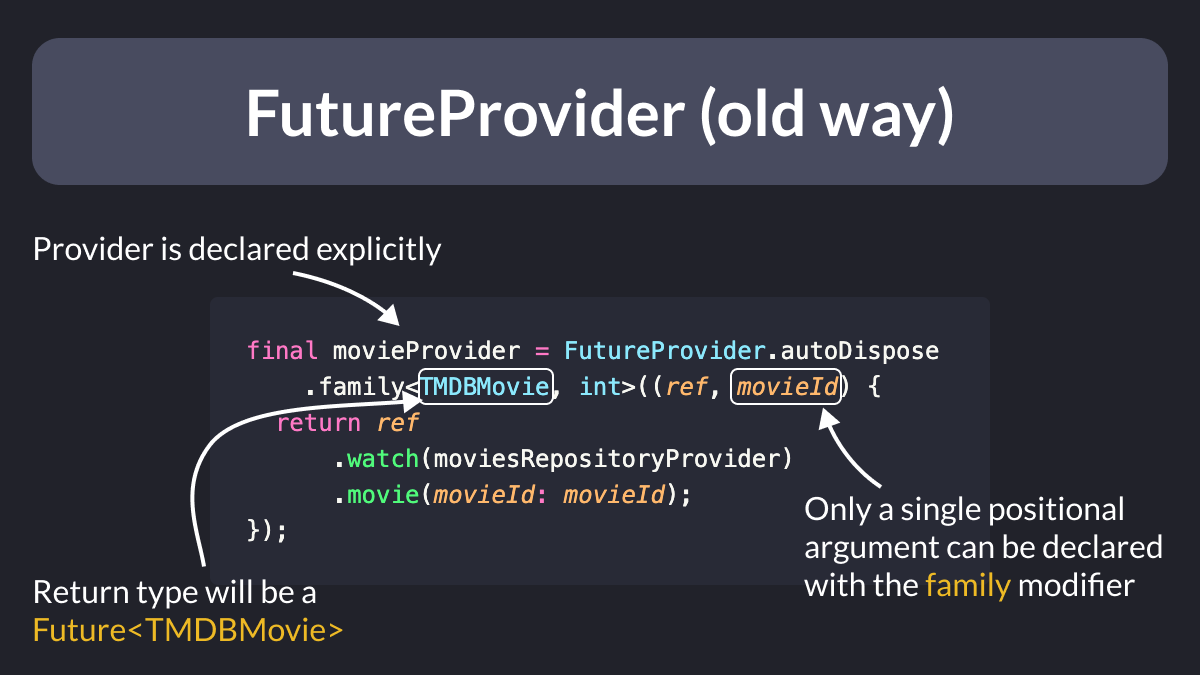 FutureProvider (old way)

Provider is declared explicitly

final movieProvider = FutureProvider.autoDispose
    .family<TMDBMovie, int>((ref, movieId) {
  return ref
      .watch(moviesRepositoryProvider)
      .movie(movieId: movieId);
});

Only a single positional argument can be declared with the family modifier

Return type will be a Future<TMDBMovie>